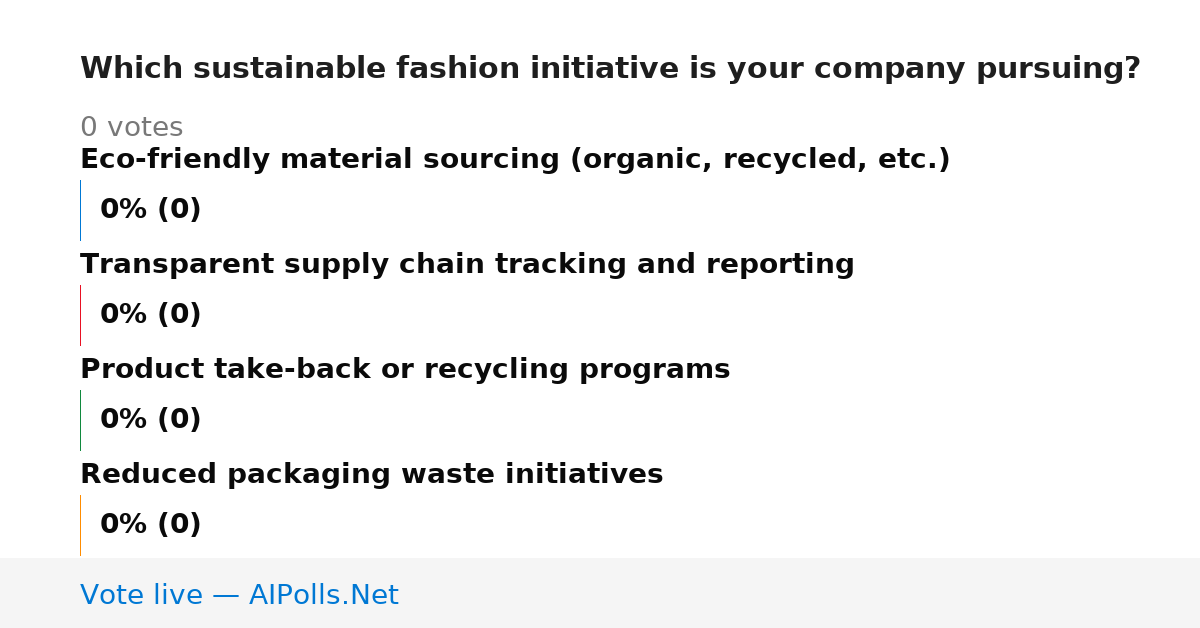 Which sustainable fashion initiative is your company pursuing?

0 votes

Eco-friendly material sourcing (organic, recycled, etc.)

0% (0)

Transparent supply chain tracking and reporting

0% (0)

Product take-back or recycling programs

0% (0)

Reduced packaging waste initiatives

0% (0)

Vote live — AIPolls.Net